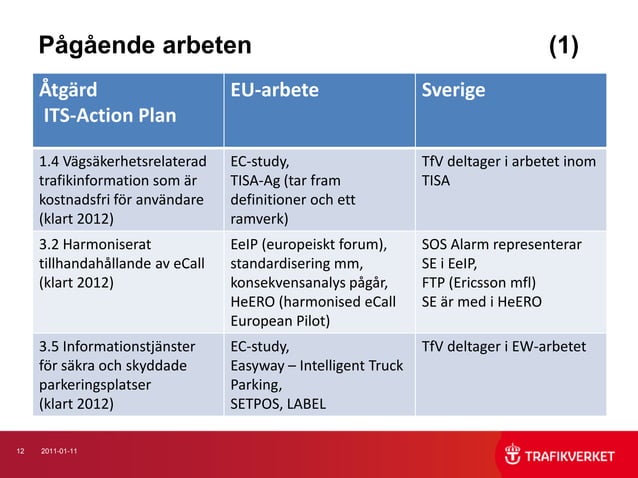 Pågående arbeten (1)

| Åtgärd ITS-Action Plan | EU-arbete | Sverige |
|---|---|---|
| 1.4 Vägsäkerhetsrelaterad trafikinformation som är kostnadsfri för användare (klart 2012) | EC-study, TISA-Ag (tar fram definitioner och ett ramverk) | TfV deltager i arbetet inom TISA |
| 3.2 Harmoniserat tillhandahållande av eCall (klart 2012) | EeIP (europeiskt forum), standardisering mm, konsekvensanalys pågår, HeERO (harmonised eCall European Pilot) | SOS Alarm representerar SE i EeIP, FTP (Ericsson mfl) SE är med i HeERO |
| 3.5 Informationstjänster för säkra och skyddade parkeringsplatser (klart 2012) | EC-study, Easyway – Intelligent Truck Parking, SETPOS, LABEL | TfV deltager i EW-arbetet |

12 2011-01-11

TRAFIKVERKET